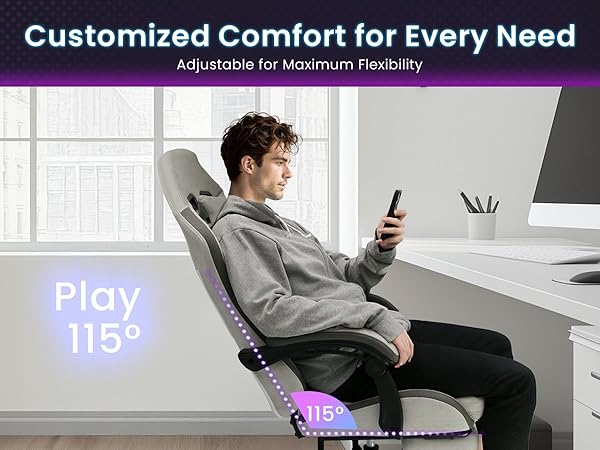 Customized Comfort for Every Need
Adjustable for Maximum Flexibility

Play
115°

115°